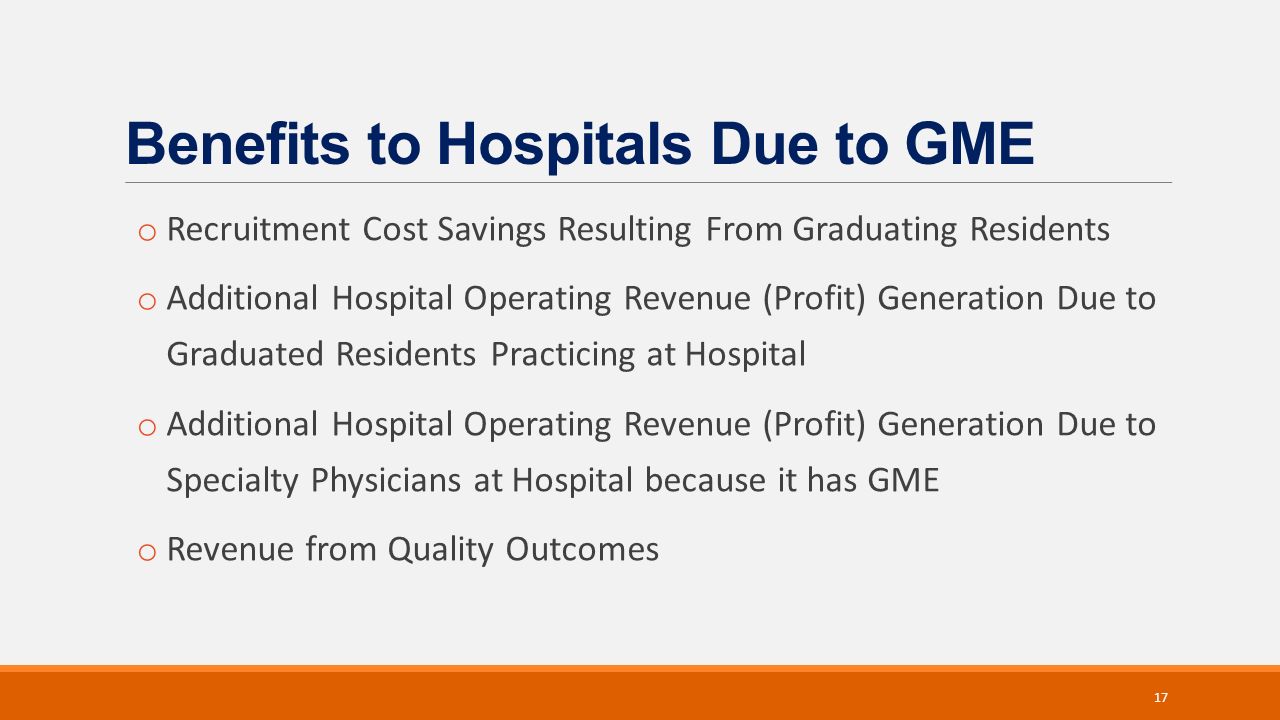 Benefits to Hospitals Due to GME

o Recruitment Cost Savings Resulting From Graduating Residents

o Additional Hospital Operating Revenue (Profit) Generation Due to Graduated Residents Practicing at Hospital

o Additional Hospital Operating Revenue (Profit) Generation Due to Specialty Physicians at Hospital because it has GME

o Revenue from Quality Outcomes

17